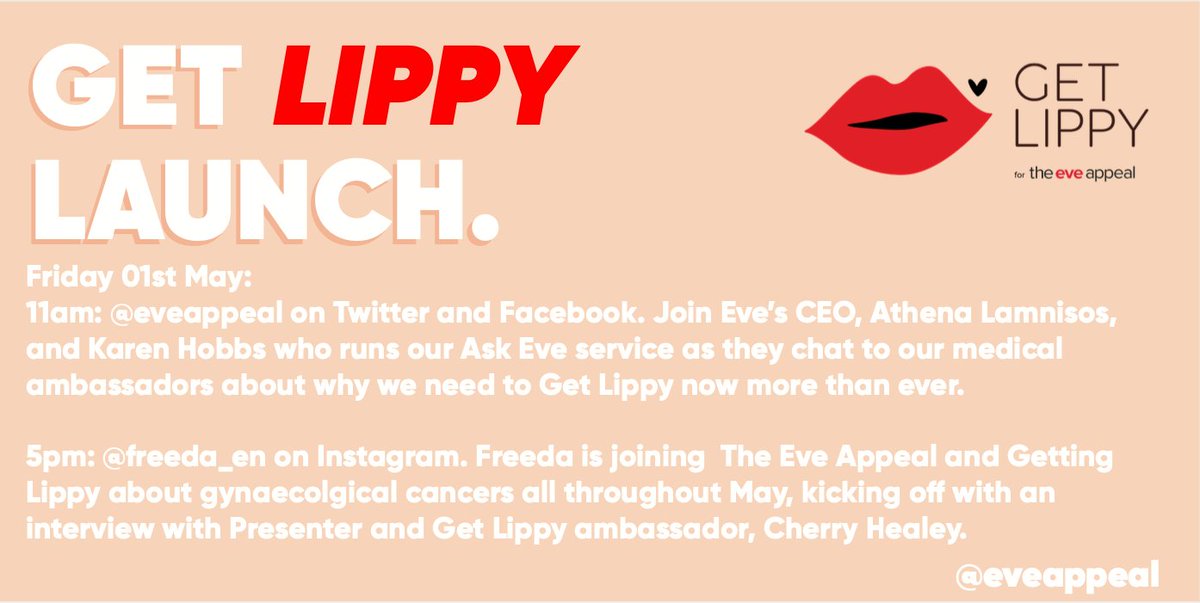 GET LIPPY LAUNCH.

GET LIPPY

for the eve appeal

Friday 01st May:
11am: @eveappeal on Twitter and Facebook. Join Eve's CEO, Athena Lamnisos, and Karen Hobbs who runs our Ask Eve service as they chat to our medical ambassadors about why we need to Get Lippy now more than ever.

5pm: @freeda_en on Instagram. Freeda is joining The Eve Appeal and Getting Lippy about gynaecolgical cancers all throughout May, kicking off with an interview with Presenter and Get Lippy ambassador, Cherry Healey.

@eveappeal